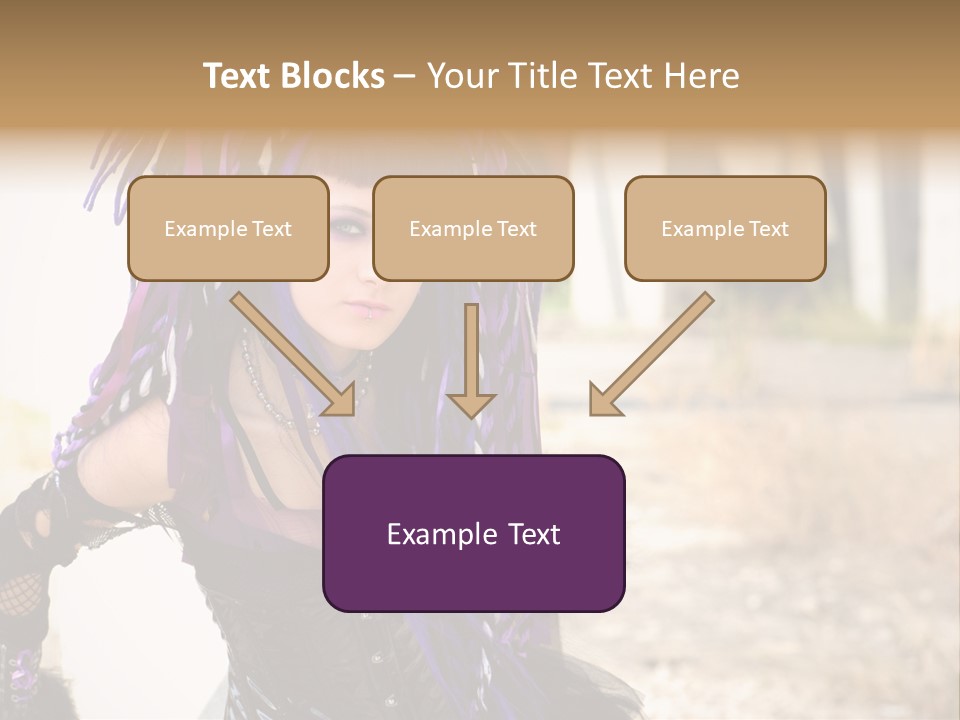 Text Blocks – Your Title Text Here

Example Text

Example Text

Example Text

Example Text